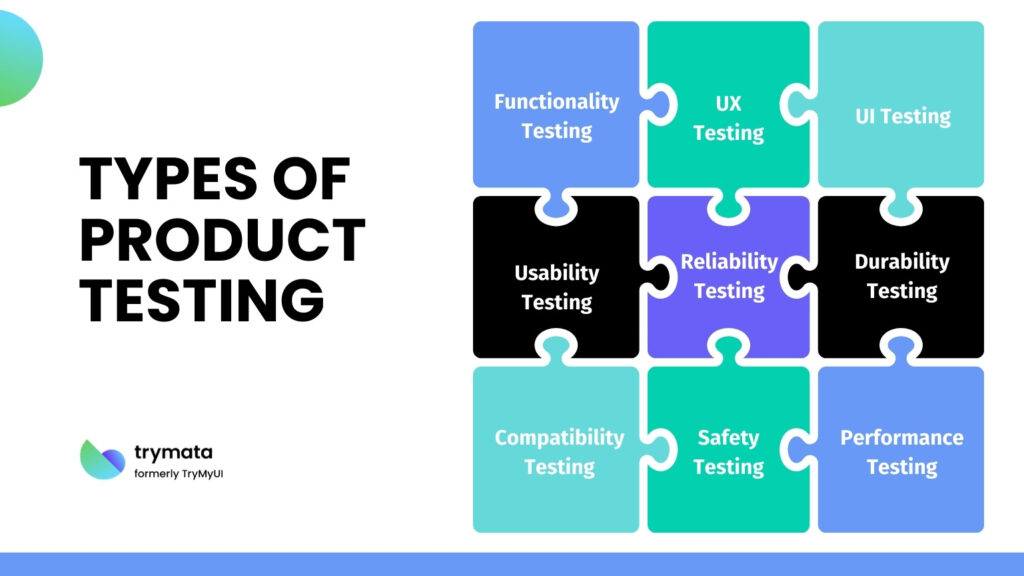 TYPES OF PRODUCT TESTING

trymata
formerly TryMyUI

Functionality Testing

UX Testing

UI Testing

Usability Testing

Reliability Testing

Durability Testing

Compatibility Testing

Safety Testing

Performance Testing